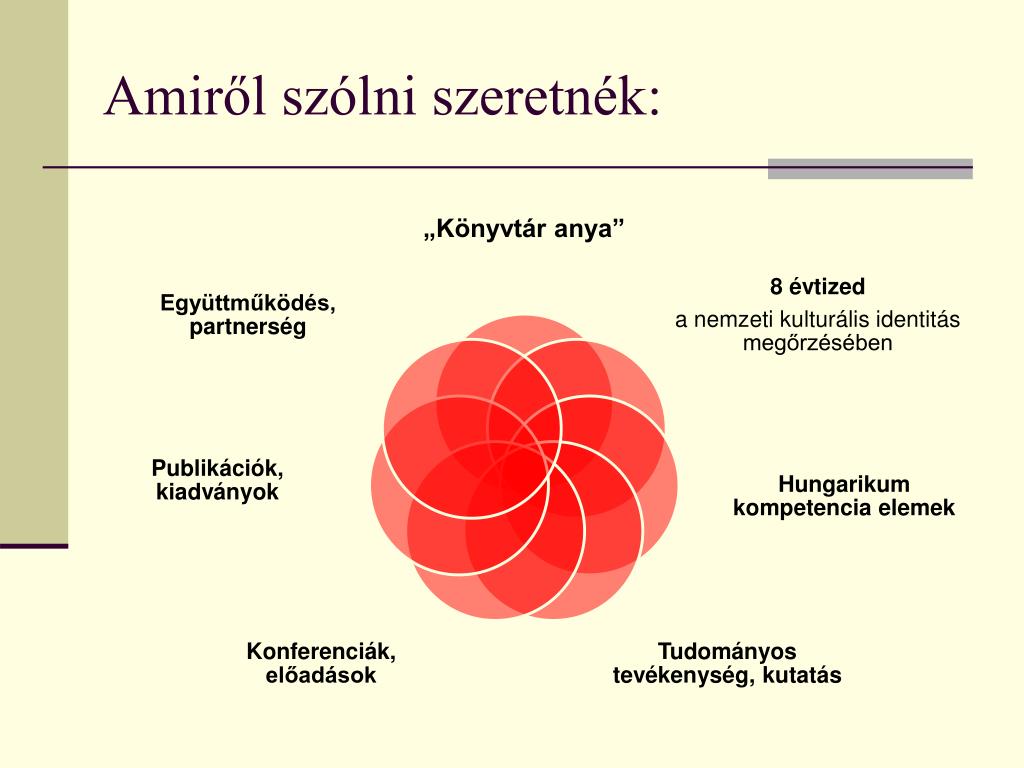 Amiről szólni szeretnék:

„Könyvtár anya”

8 évtized
a nemzeti kulturális identitás megőrzésében

Hungarikum kompetencia elemek

Tudományos tevékenység, kutatás

Konferenciák, előadások

Publikációk, kiadványok

Együttműködés, partnerség